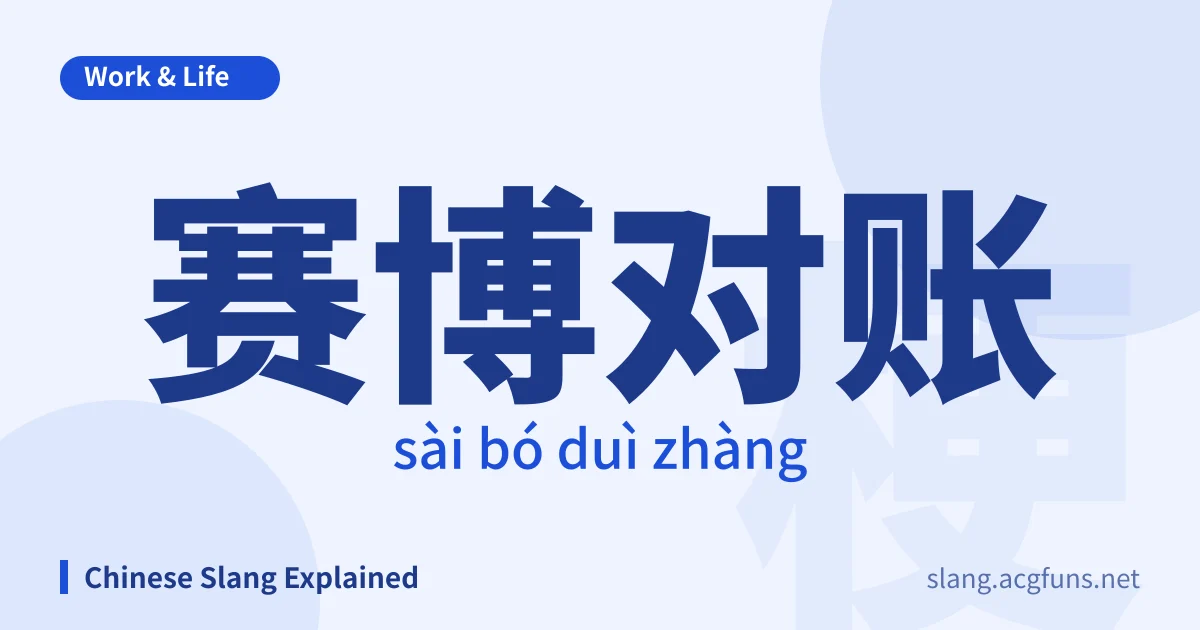 Work & Life

赛博对账

sài bó duì zhàng

Chinese Slang Explained

slang.acgfuns.net